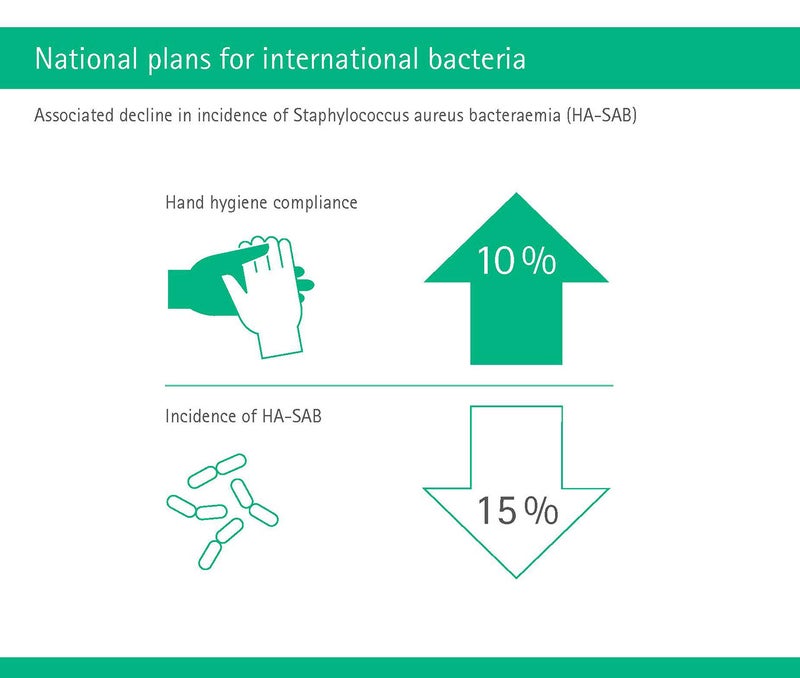 National plans for international bacteria

Associated decline in incidence of Staphylococcus aureus bacteraemia (HA-SAB)

Hand hygiene compliance

10 %

Incidence of HA-SAB

15 %